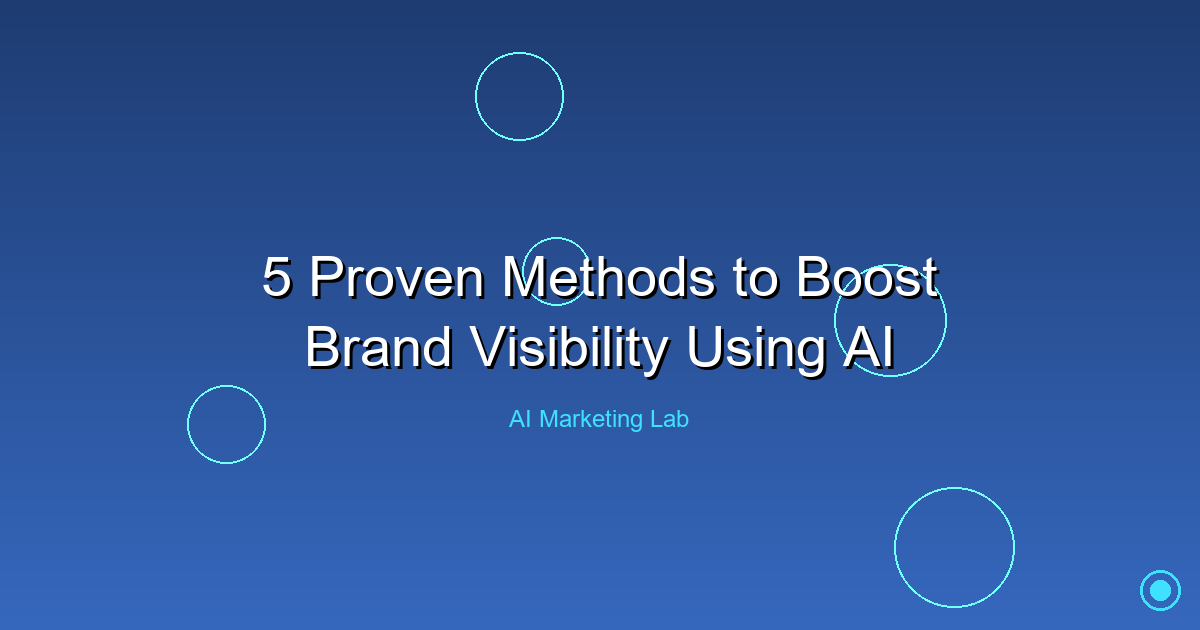 5 Proven Methods to Boost Brand Visibility Using AI

AI Marketing Lab